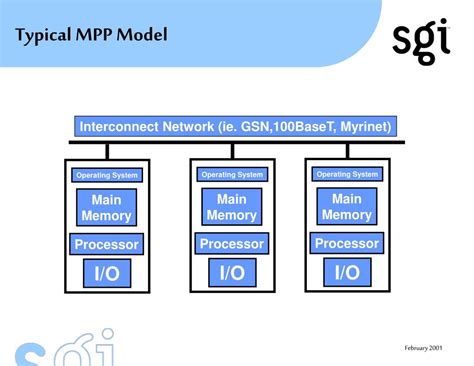 Typical MPP Model

sgi

Interconnect Network (ie. GSN,100BaseT, Myrinet)

Operating System
Main Memory
Processor
I/O

Operating System
Main Memory
Processor
I/O

Operating System
Main Memory
Processor
I/O

sgi

February 2001